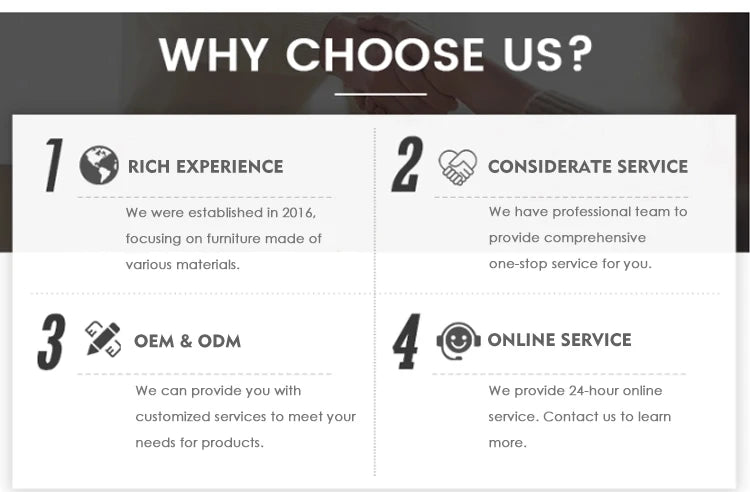 WHY CHOOSE US?

1 RICH EXPERIENCE

We were established in 2016, focusing on furniture made of various materials.

2 CONSIDERATE SERVICE

We have professional team to provide comprehensive one-stop service for you.

3 OEM & ODM

We can provide you with customized services to meet your needs for products.

4 ONLINE SERVICE

We provide 24-hour online service. Contact us to learn more.